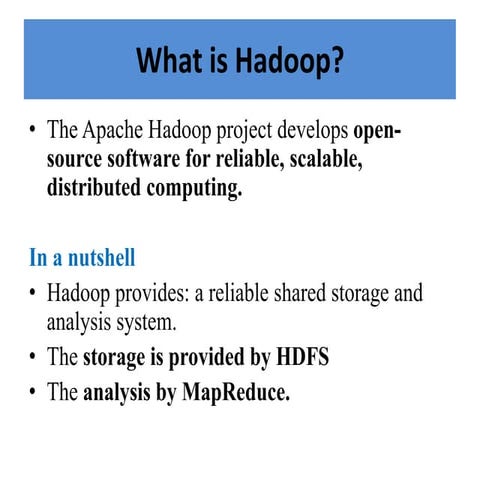 What is Hadoop?

• The Apache Hadoop project develops open-source software for reliable, scalable, distributed computing.

In a nutshell

• Hadoop provides: a reliable shared storage and analysis system.
• The storage is provided by HDFS
• The analysis by MapReduce.